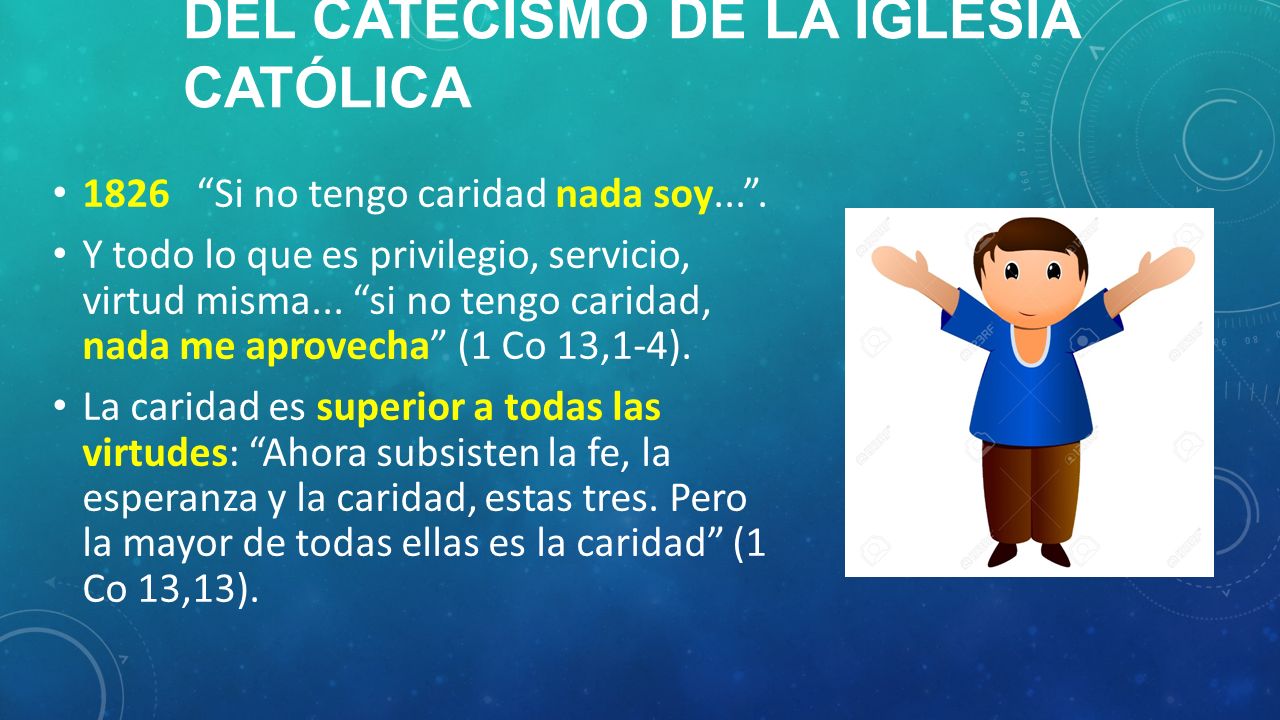 DEL CATECISMO DE LA IGLESIA CATÓLICA

• 1826 “Si no tengo caridad nada soy...”.

• Y todo lo que es privilegio, servicio, virtud misma... “si no tengo caridad, nada me aprovecha” (1 Co 13,1-4).

• La caridad es superior a todas las virtudes: “Ahora subsisten la fe, la esperanza y la caridad, estas tres. Pero la mayor de todas ellas es la caridad” (1 Co 13,13).